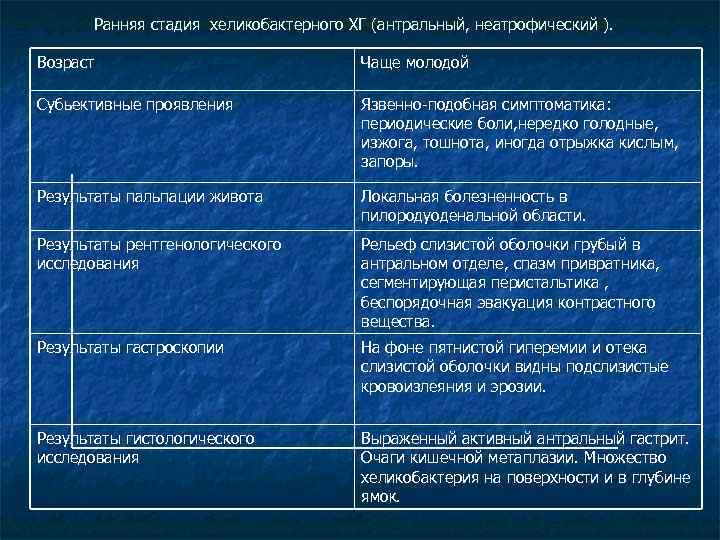 Ранняя стадия хеликобактерного ХГ (антральный, неатрофический ).

| Возраст | Чаще молодой |
|---|---|
| Субьективные проявления | Язвенно-подобная симптоматика: периодические боли,нередко голодные, изжога, тошнота, иногда отрыжка кислым, запоры. |
| Результаты пальпации живота | Локальная болезненность в пилородуоденальной области. |
| Результаты рентгенологического исследования | Рельеф слизистой оболочки грубый в антральном отделе, спазм привратника, сегментирующая перистальтика , беспорядочная эвакуация контрастного вещества. |
| Результаты гастроскопии | На фоне пятнистой гиперемии и отека слизистой оболочки видны подслизистые кровоизлеяния и эрозии. |
| Результаты гистологического исследования | Выраженный активный антральный гастрит. Очаги кишечной метаплазии. Множество хеликобактерия на поверхности и в глубине ямок. |